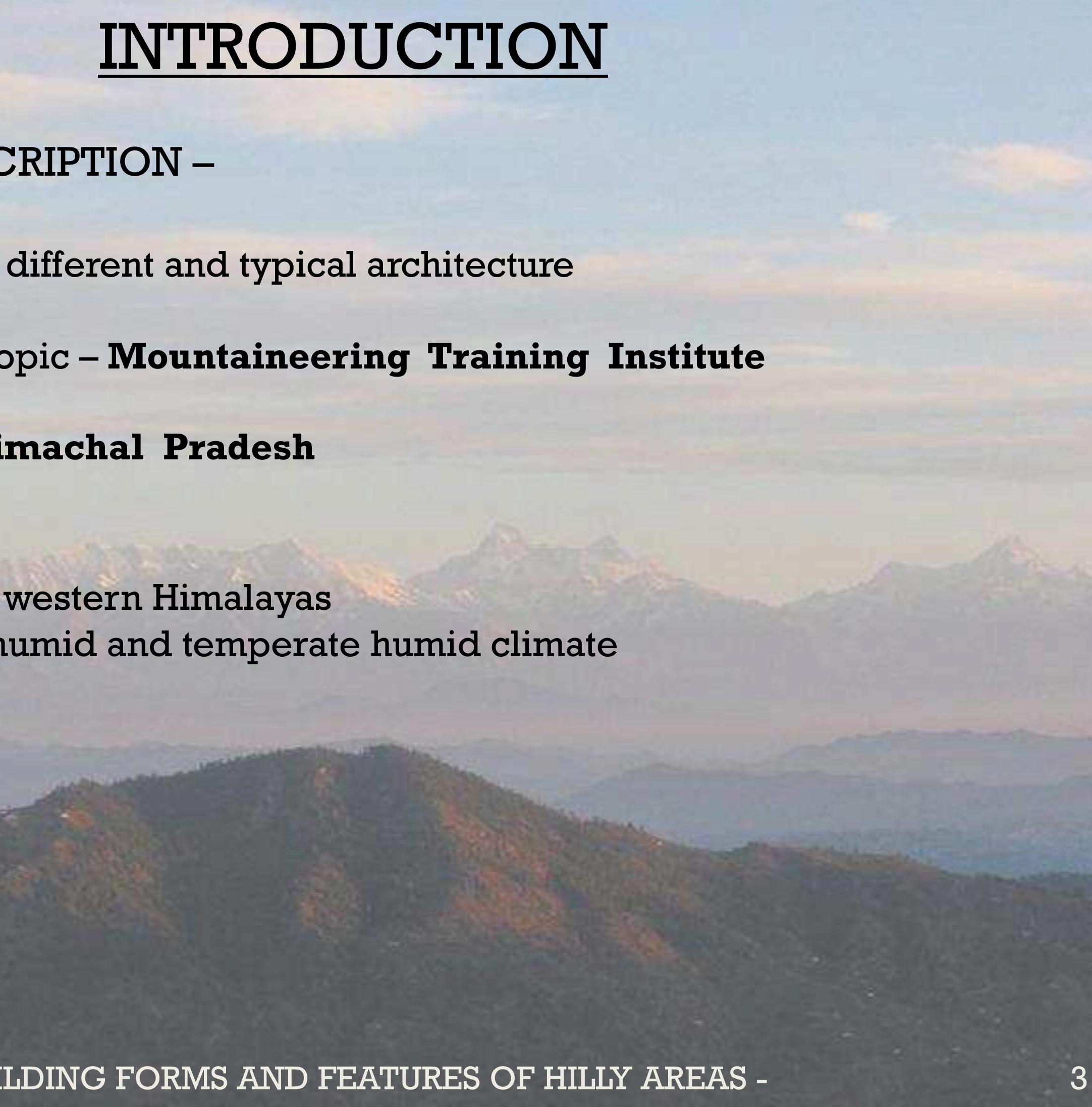 INTRODUCTION

CRIPTION –

different and typical architecture

opic – **Mountaineering Training Institute**

**imachal Pradesh**

western Himalayas
humid and temperate humid climate

ILDING FORMS AND FEATURES OF HILLY AREAS -

3